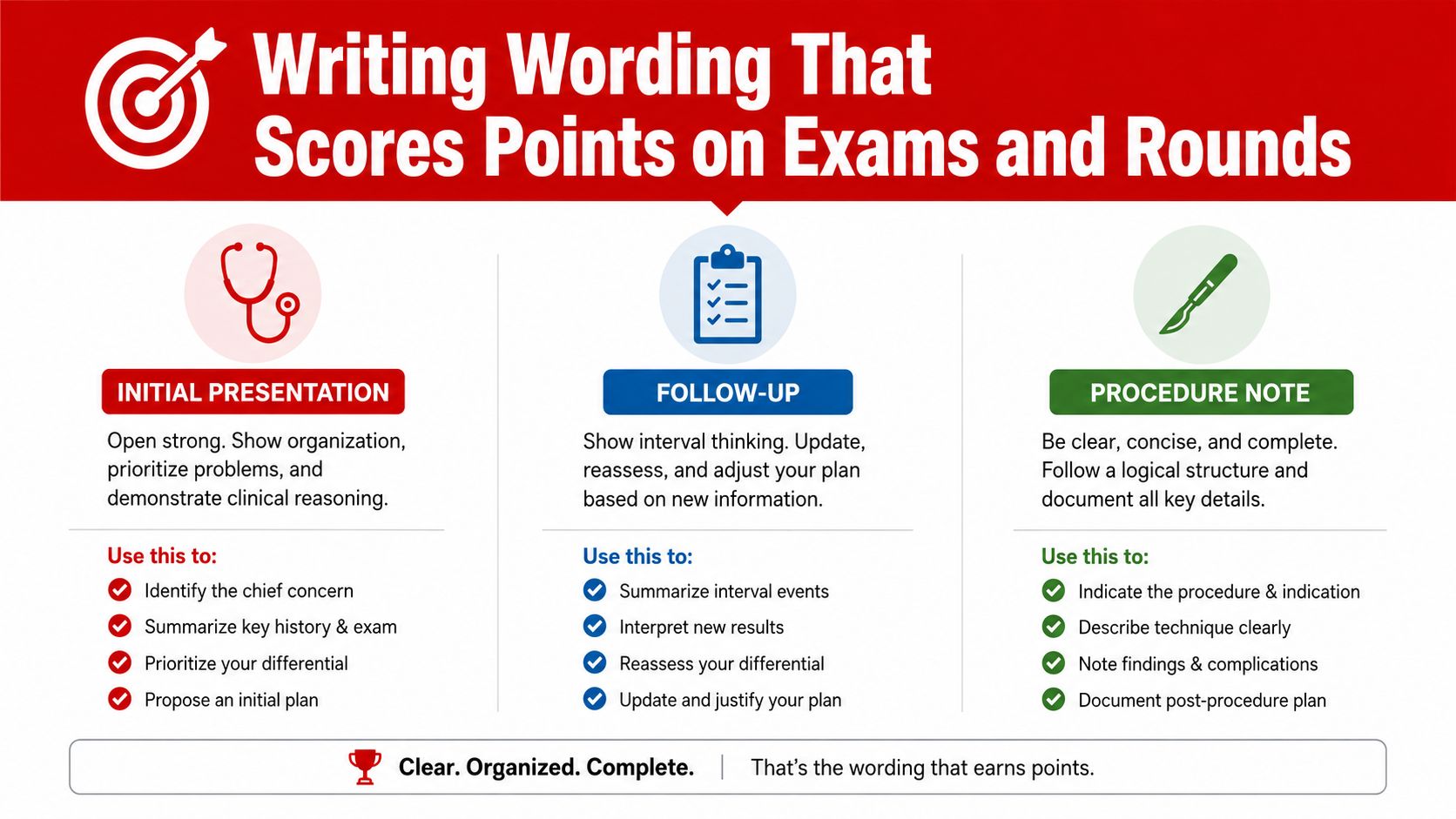 Writing Wording That Scores Points on Exams and Rounds

INITIAL PRESENTATION

Open strong. Show organization, prioritize problems, and demonstrate clinical reasoning.

Use this to:
Identify the chief concern
Summarize key history & exam
Prioritize your differential
Propose an initial plan

FOLLOW-UP

Show interval thinking. Update, reassess, and adjust your plan based on new information.

Use this to:
Summarize interval events
Interpret new results
Reassess your differential
Update and justify your plan

PROCEDURE NOTE

Be clear, concise, and complete. Follow a logical structure and document all key details.

Use this to:
Indicate the procedure & indication
Describe technique clearly
Note findings & complications
Document post-procedure plan

Clear. Organized. Complete. | That's the wording that earns points.